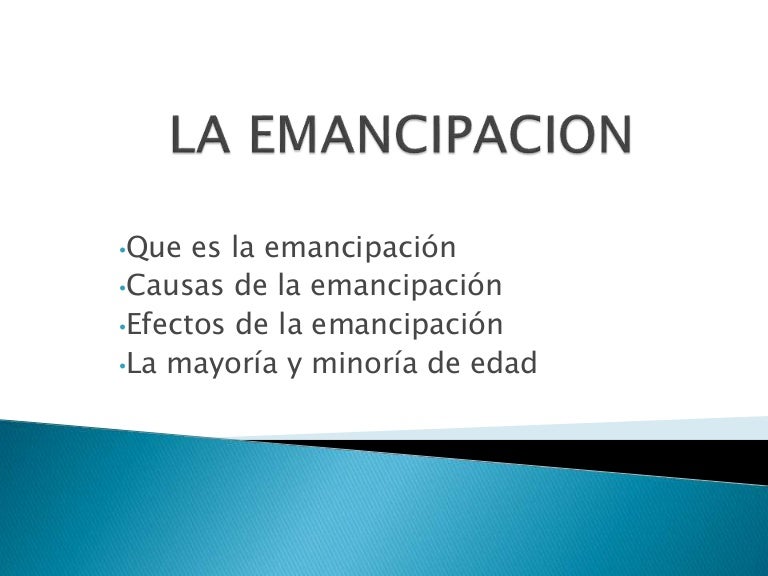 LA EMANCIPACION

•Que es la emancipación
•Causas de la emancipación
•Efectos de la emancipación
•La mayoría y minoría de edad